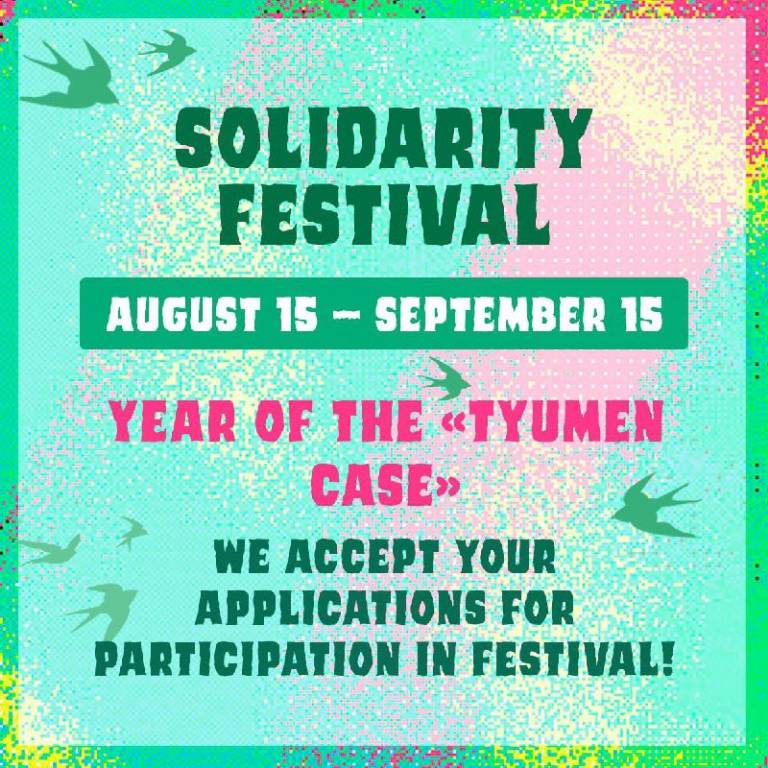 SOLIDARITY FESTIVAL

AUGUST 15 — SEPTEMBER 15

YEAR OF THE «TYUMEN CASE»

WE ACCEPT YOUR APPLICATIONS FOR PARTICIPATION IN FESTIVAL!